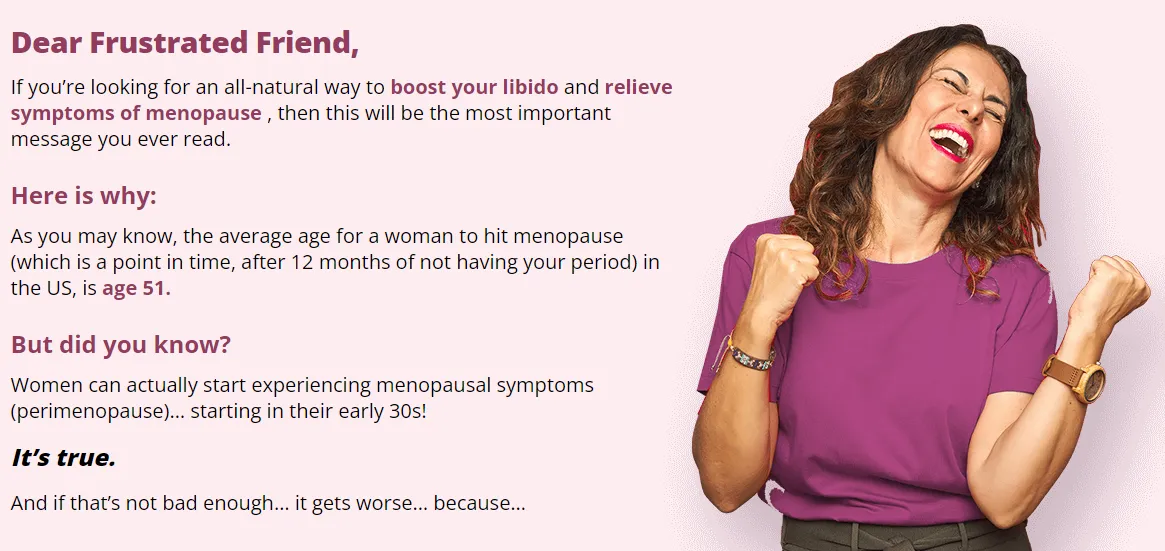 Dear Frustrated Friend,

If you're looking for an all-natural way to boost your libido and relieve symptoms of menopause , then this will be the most important message you ever read.

Here is why:

As you may know, the average age for a woman to hit menopause (which is a point in time, after 12 months of not having your period) in the US, is age 51.

But did you know?

Women can actually start experiencing menopausal symptoms (perimenopause)... starting in their early 30s!

It's true.

And if that's not bad enough... it gets worse... because...